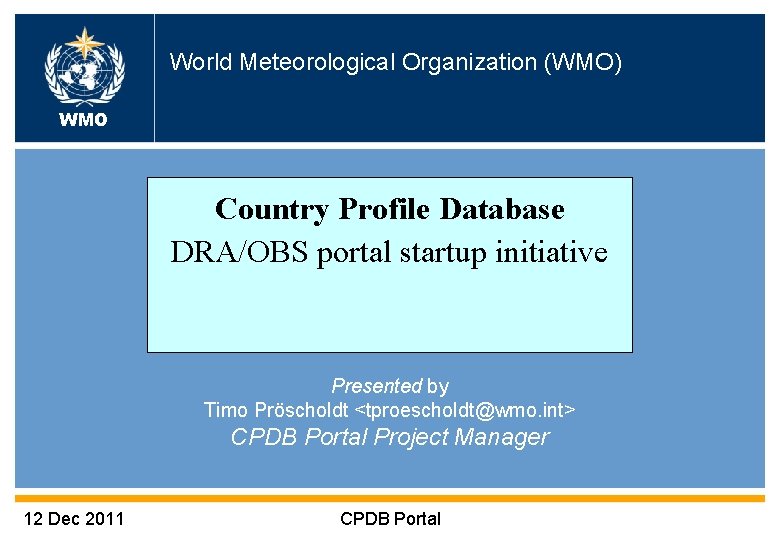 WMO

World Meteorological Organization (WMO)

Country Profile Database
DRA/OBS portal startup initiative

Presented by
Timo Pröscholdt <tproescholdt@wmo.int>
CPDB Portal Project Manager

12 Dec 2011

CPDB Portal